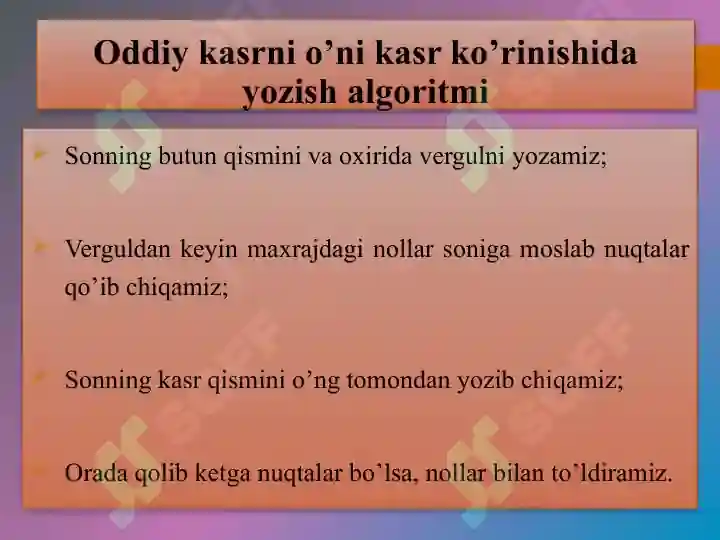 Oddiy kasrni o’ni kasr ko’rinishida yozish algoritmi

Sonning butun qismini va oxirida vergulni yozamiz;

Verguldan keyin maxrajdagi nollar soniga moslab nuqtalar qo’ib chiqamiz;

Sonning kasr qismini o’ng tomondan yozib chiqamiz;

Orada qolib ketga nuqtalar bo`lsa, nollar bilan to`ldiramiz.